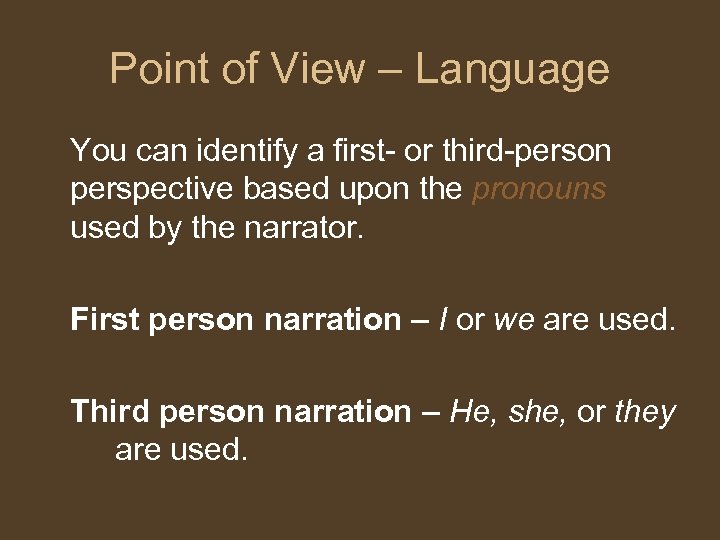 Point of View – Language

You can identify a first- or third-person perspective based upon the pronouns used by the narrator.

First person narration – I or we are used.

Third person narration – He, she, or they are used.